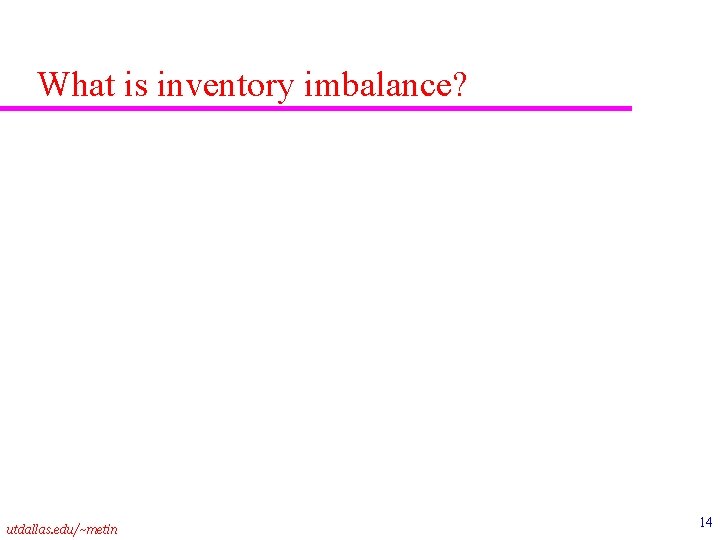 What is inventory imbalance?

utdallas.edu/~metin

14